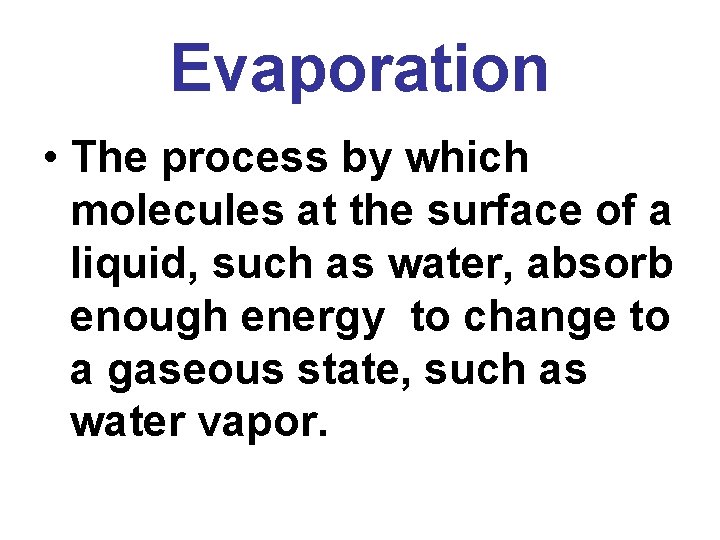 Evaporation

• The process by which molecules at the surface of a liquid, such as water, absorb enough energy to change to a gaseous state, such as water vapor.